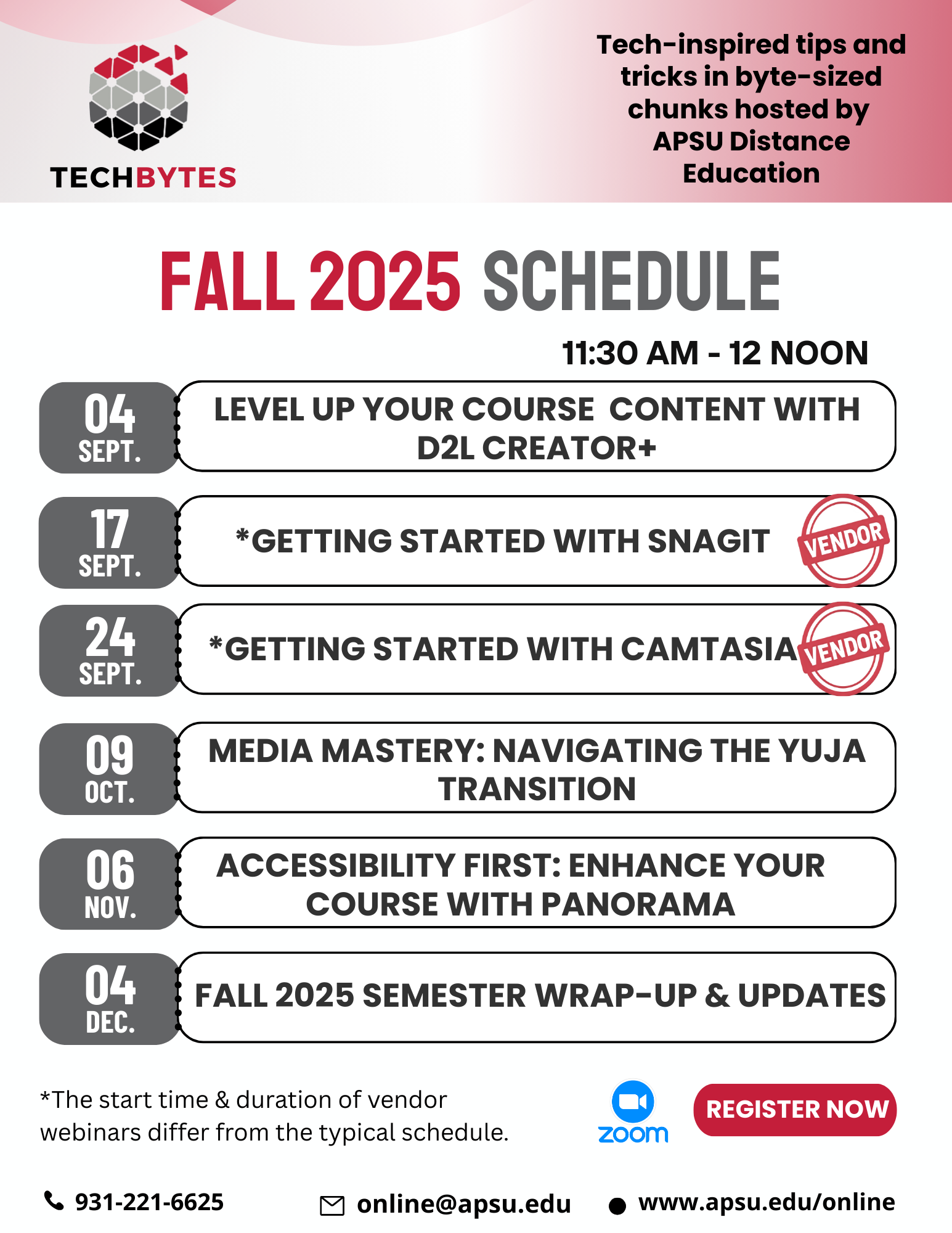 TECHBYTES

Tech-inspired tips and tricks in byte-sized chunks hosted by APSU Distance Education

FALL 2025 SCHEDULE

11:30 AM - 12 NOON

04 SEPT. LEVEL UP YOUR COURSE CONTENT WITH D2L CREATOR+

17 SEPT. *GETTING STARTED WITH SNAGIT VENDOR

24 SEPT. *GETTING STARTED WITH CAMTASIA VENDOR

09 OCT. MEDIA MASTERY: NAVIGATING THE YUJA TRANSITION

06 NOV. ACCESSIBILITY FIRST: ENHANCE YOUR COURSE WITH PANORAMA

04 DEC. FALL 2025 SEMESTER WRAP-UP & UPDATES

*The start time & duration of vendor webinars differ from the typical schedule.

zoom

REGISTER NOW

931-221-6625

online@apsu.edu

www.apsu.edu/online